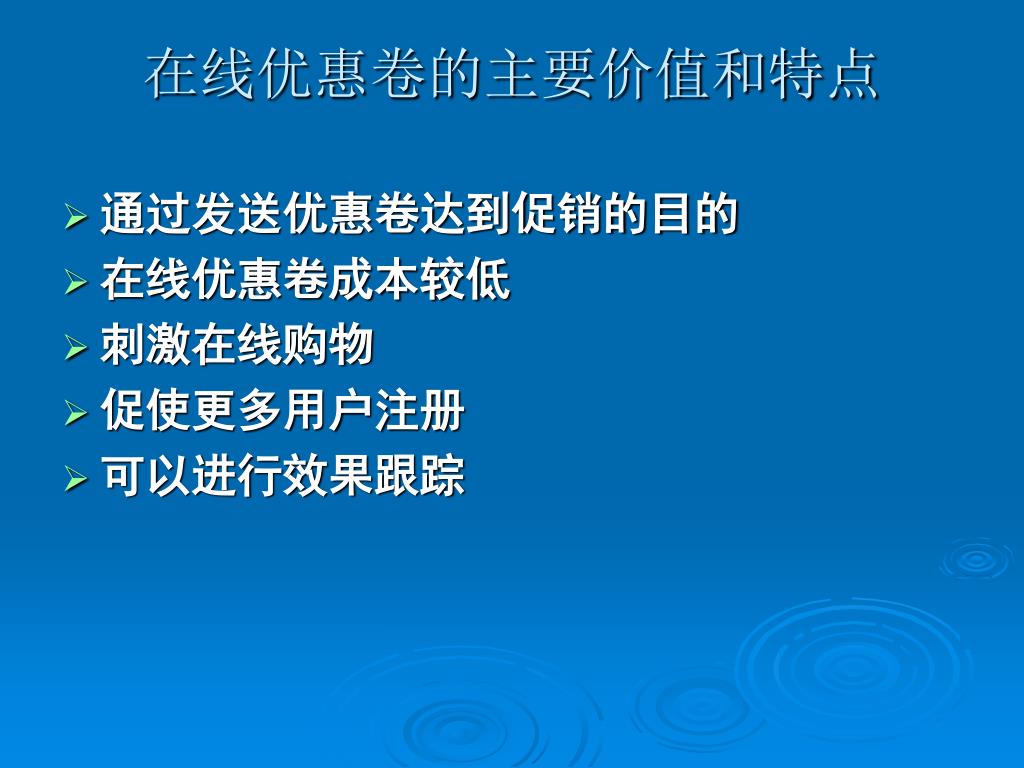 在线优惠卷的主要价值和特点

➢ 通过发送优惠卷达到促销的目的
➢ 在线优惠卷成本较低
➢ 刺激在线购物
➢ 促使更多用户注册
➢ 可以进行效果跟踪